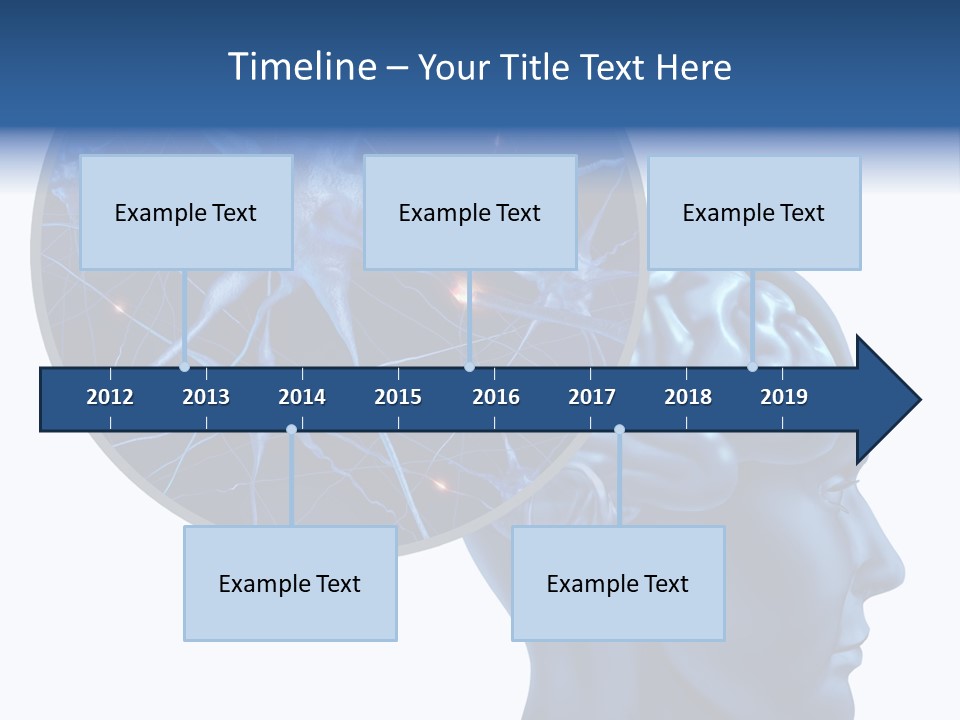 Timeline – Your Title Text Here

Example Text

Example Text

Example Text

2012 2013 2014 2015 2016 2017 2018 2019

Example Text

Example Text